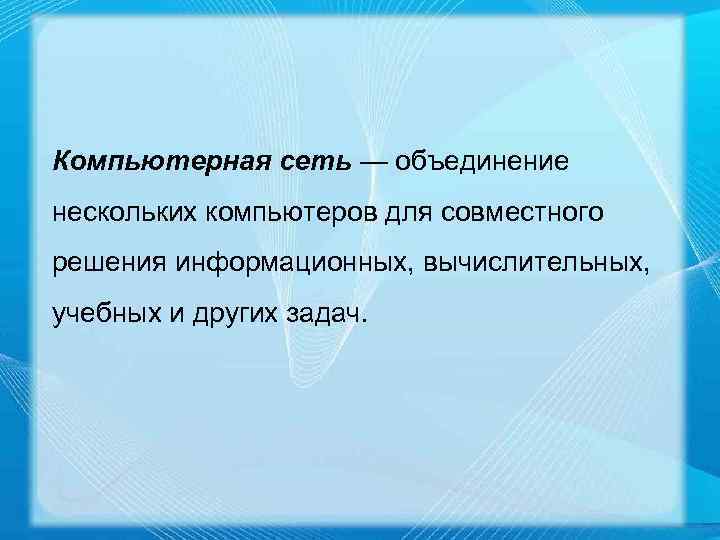 Компьютерная сеть — объединение нескольких компьютеров для совместного решения информационных, вычислительных, учебных и других задач.